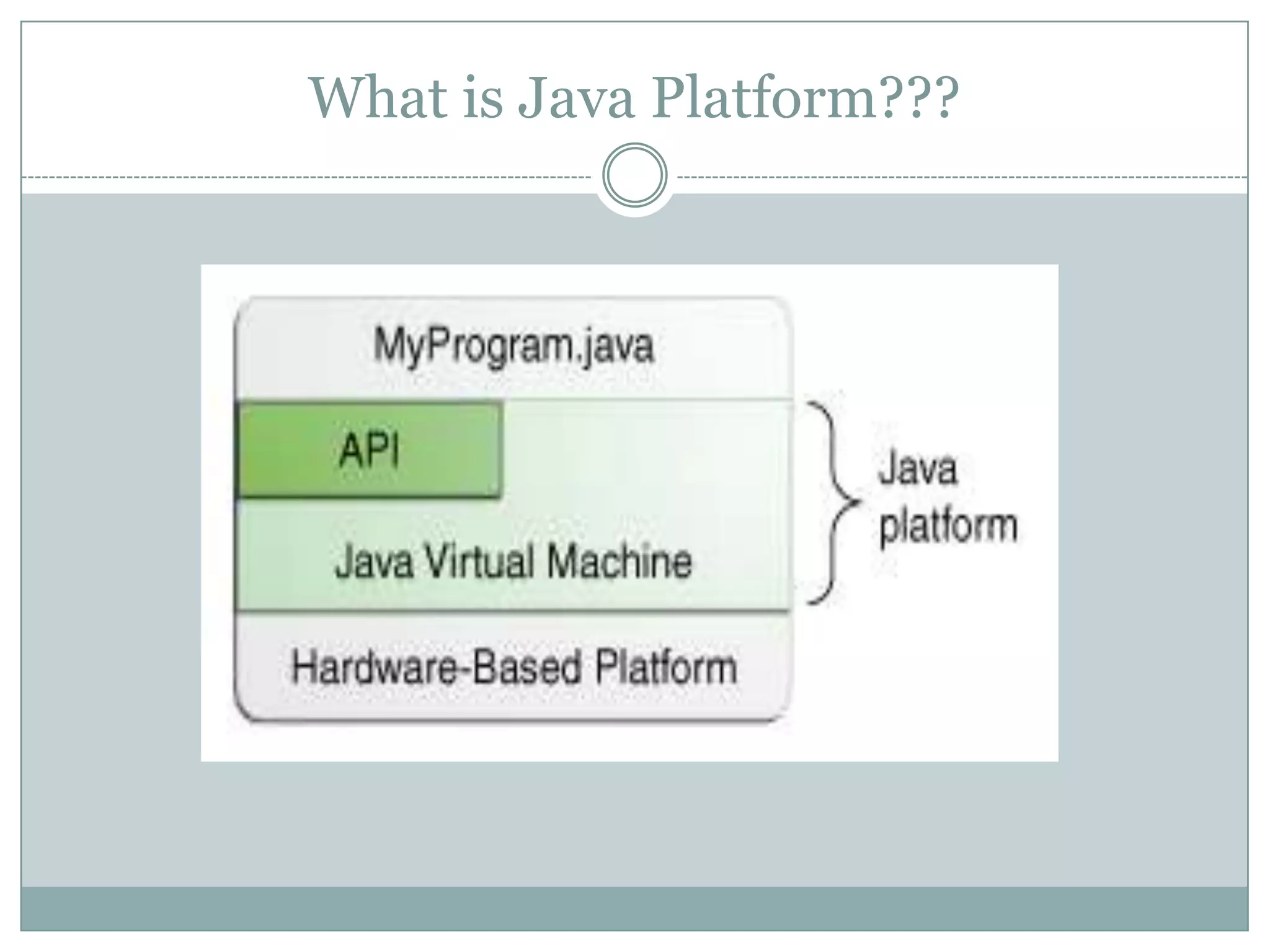 What is Java Platform???

MyProgram.java

API

Java Virtual Machine

Hardware-Based Platform

Java platform